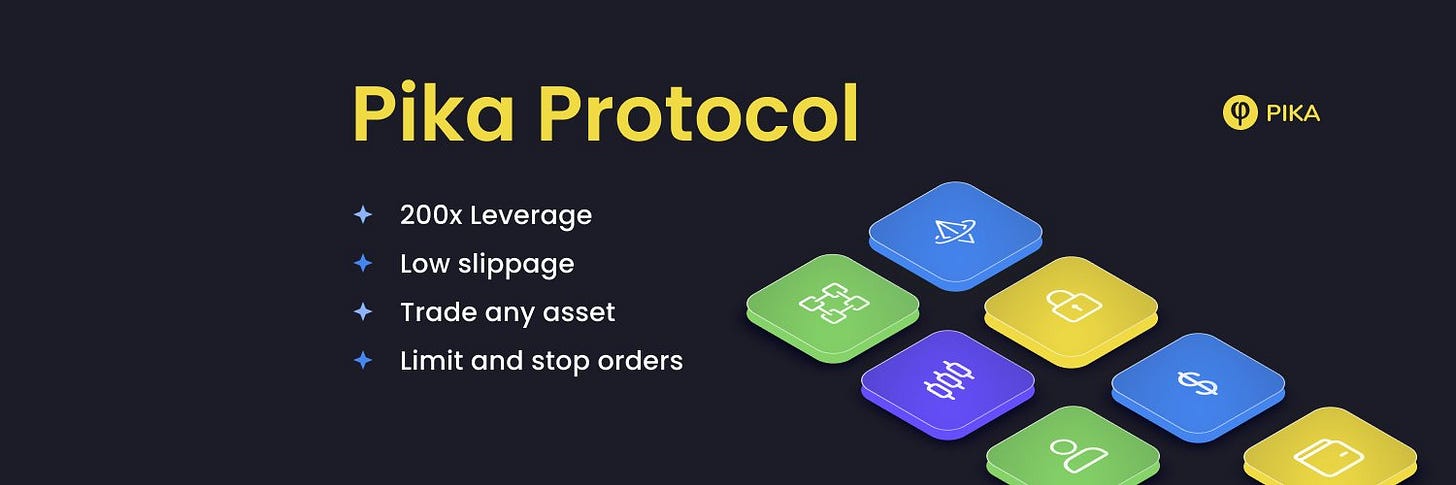 Pika Protocol

PIKA

200x Leverage
Low slippage
Trade any asset
Limit and stop orders